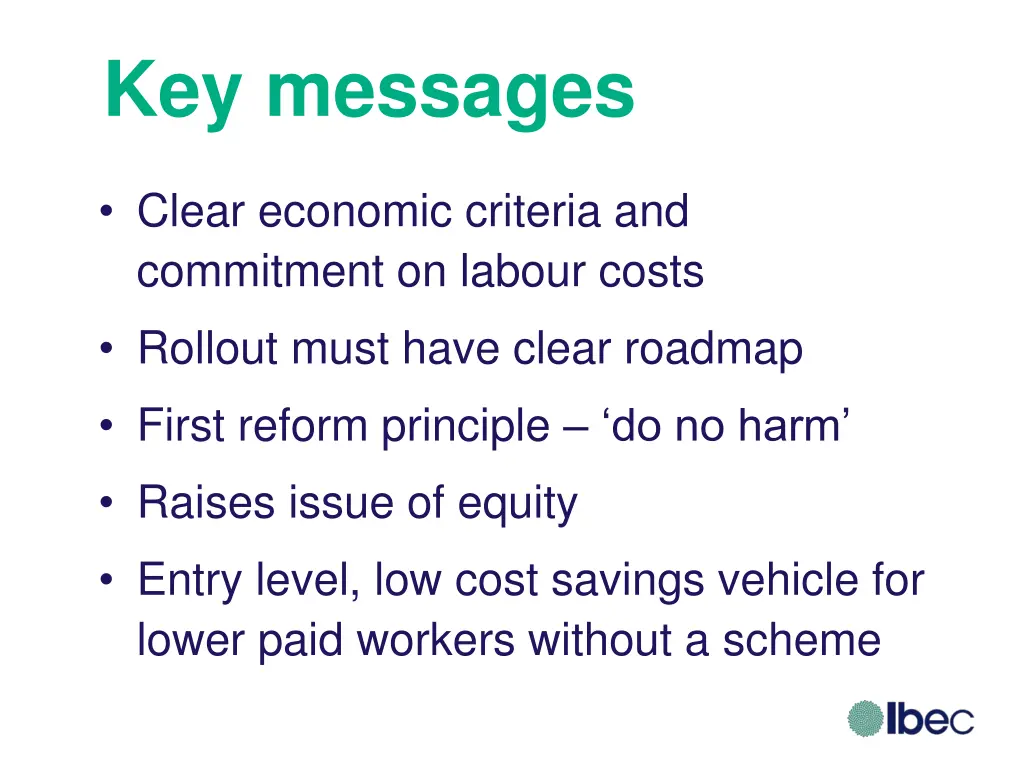 Key messages

• Clear economic criteria and commitment on labour costs
• Rollout must have clear roadmap
• First reform principle – ‘do no harm’
• Raises issue of equity
• Entry level, low cost savings vehicle for lower paid workers without a scheme

Ibec